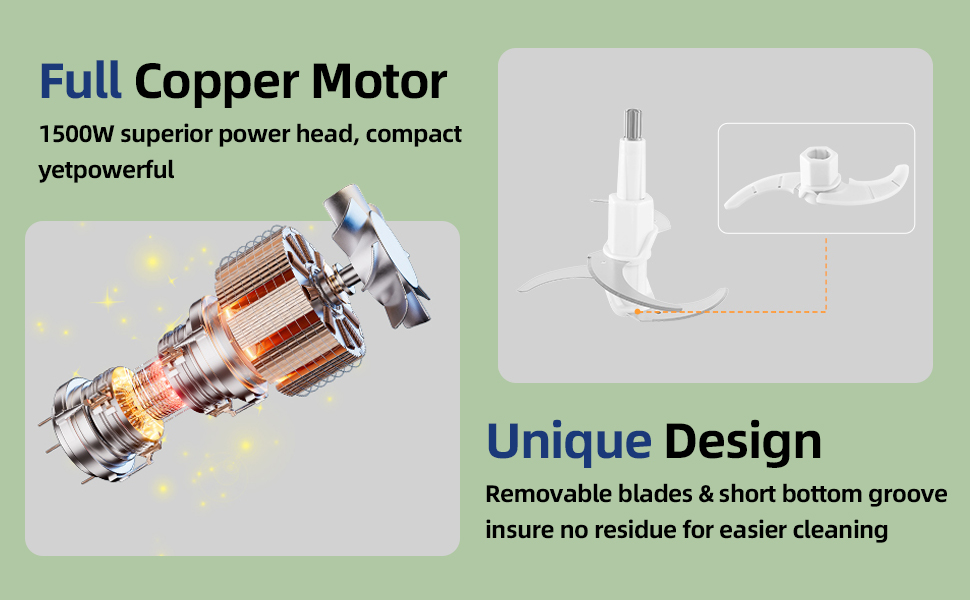 Full Copper Motor

1500W superior power head, compact yetpowerful

Unique Design

Removable blades & short bottom groove insure no residue for easier cleaning